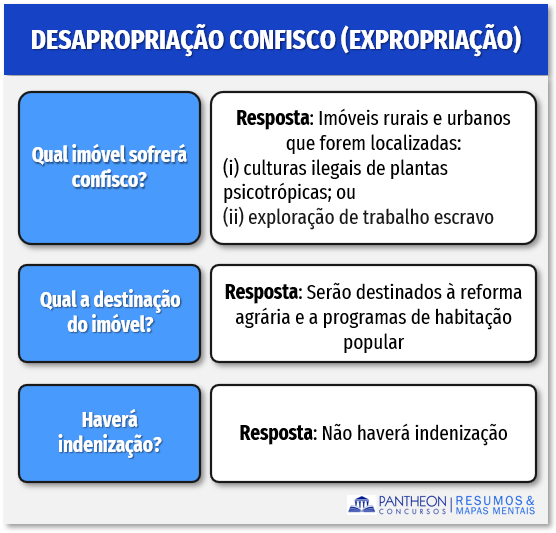 DESAPROPRIAÇÃO CONFISCO (EXPROPRIAÇÃO)

Qual imóvel sofrerá confisco?

Resposta: Imóveis rurais e urbanos que forem localizadas:
(i) culturas ilegais de plantas psicotrópicas; ou
(ii) exploração de trabalho escravo

Qual a destinação do imóvel?

Resposta: Serão destinados à reforma agrária e a programas de habitação popular

Haverá indenização?

Resposta: Não haverá indenização

PANTHEON CONCURSOS | RESUMOS & MAPAS MENTAIS